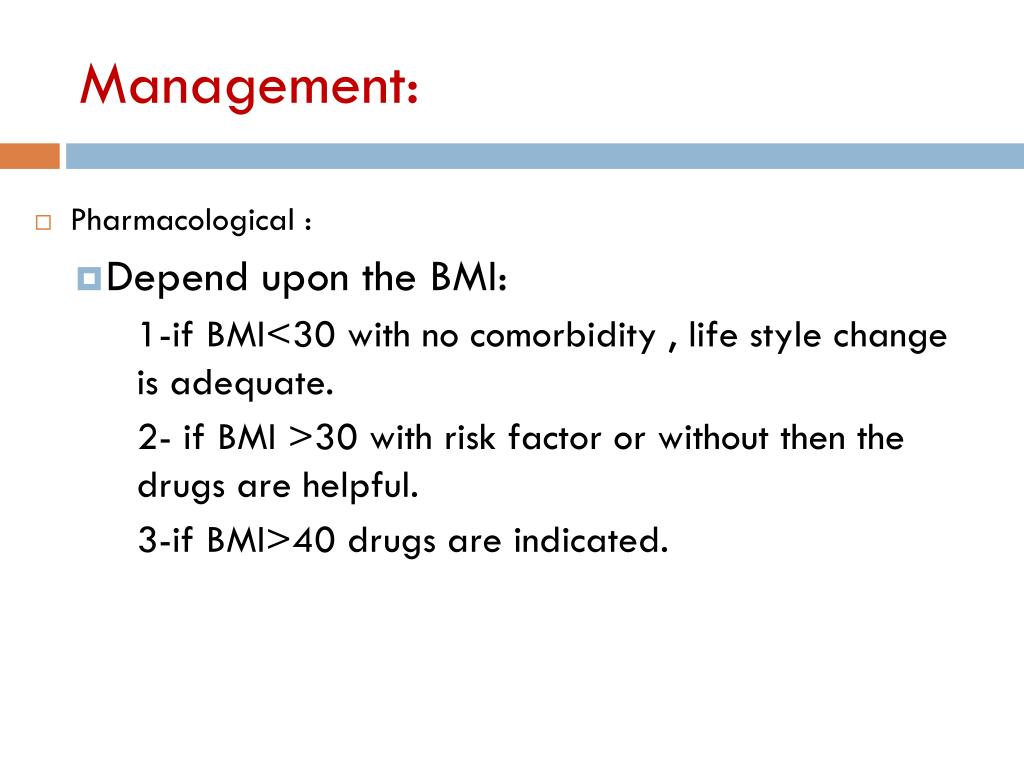 Management:

Pharmacological :

Depend upon the BMI:

1-if BMI<30 with no comorbidity , life style change is adequate.

2- if BMI >30 with risk factor or without then the drugs are helpful.

3-if BMI>40 drugs are indicated.